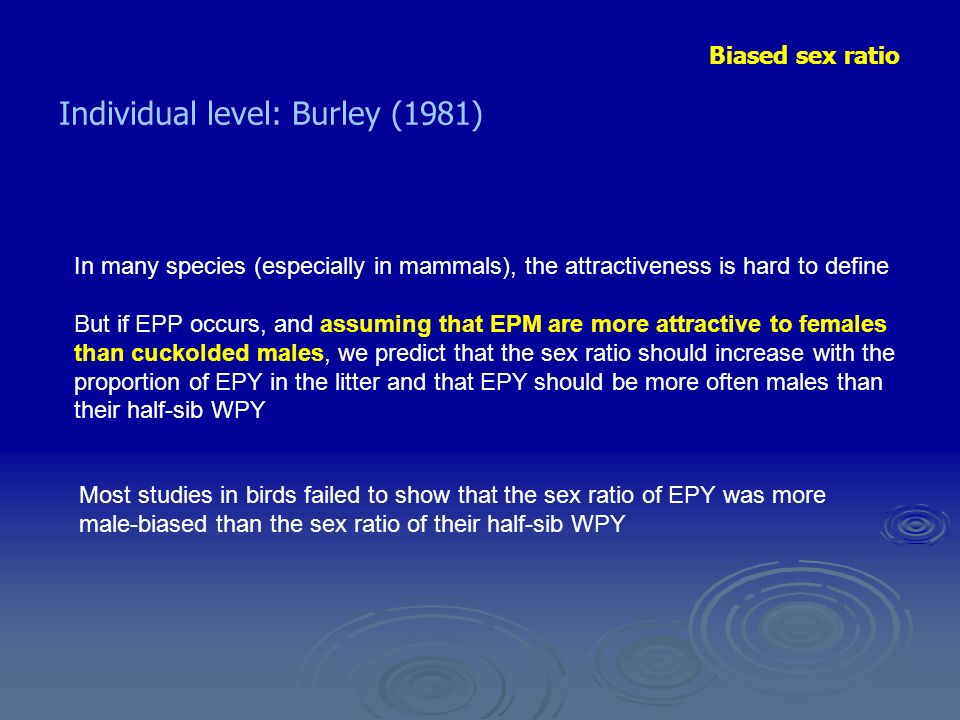 Biased sex ratio

Individual level: Burley (1981)

In many species (especially in mammals), the attractiveness is hard to define

But if EPP occurs, and assuming that EPM are more attractive to females than cuckolded males, we predict that the sex ratio should increase with the proportion of EPY in the litter and that EPY should be more often males than their half-sib WPY

Most studies in birds failed to show that the sex ratio of EPY was more male-biased than the sex ratio of their half-sib WPY